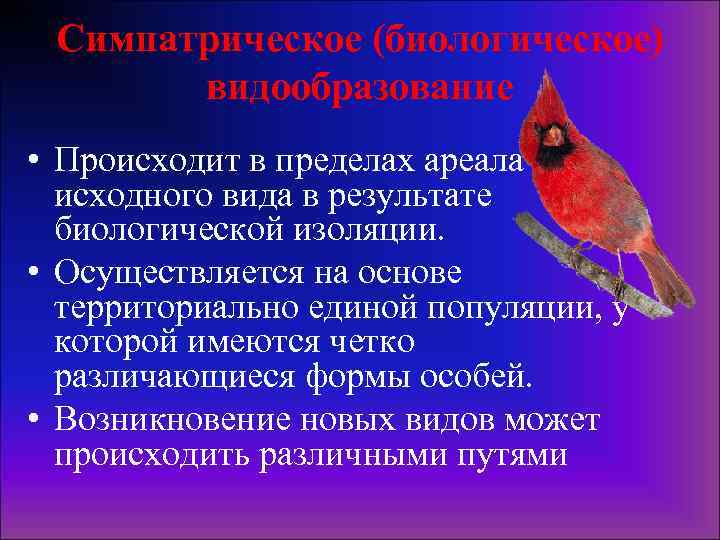 Симпатрическое (биологическое) видообразование

• Происходит в пределах ареала исходного вида в результате биологической изоляции.

• Осуществляется на основе территориально единой популяции, у которой имеются четко различающиеся формы особей.

• Возникновение новых видов может происходить различными путями